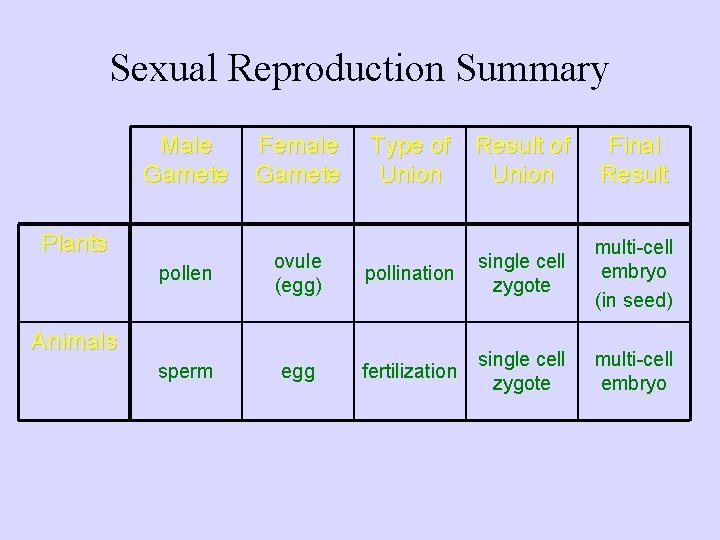 Sexual Reproduction Summary

|  | Male Gamete | Female Gamete | Type of Union | Result of Union | Final Result |
|---|---|---|---|---|---|
| Plants | pollen | ovule (egg) | pollination | single cell zygote | multi-cell embryo (in seed) |
| Animals | sperm | egg | fertilization | single cell zygote | multi-cell embryo |